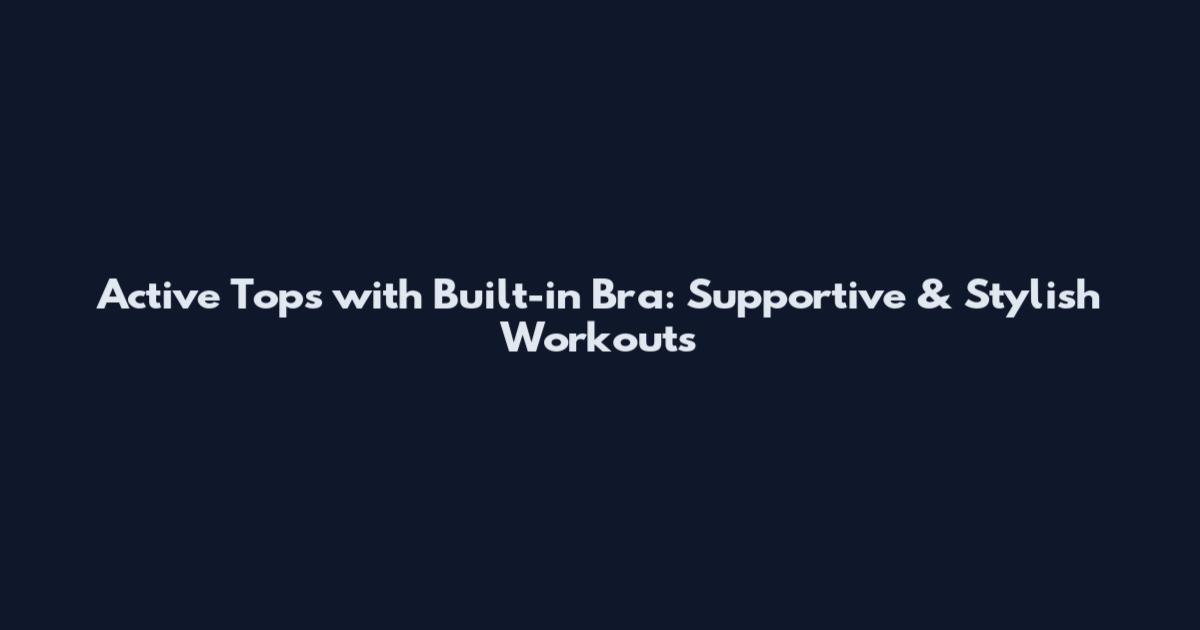 Active Tops with Built-in Bra: Supportive & Stylish Workouts